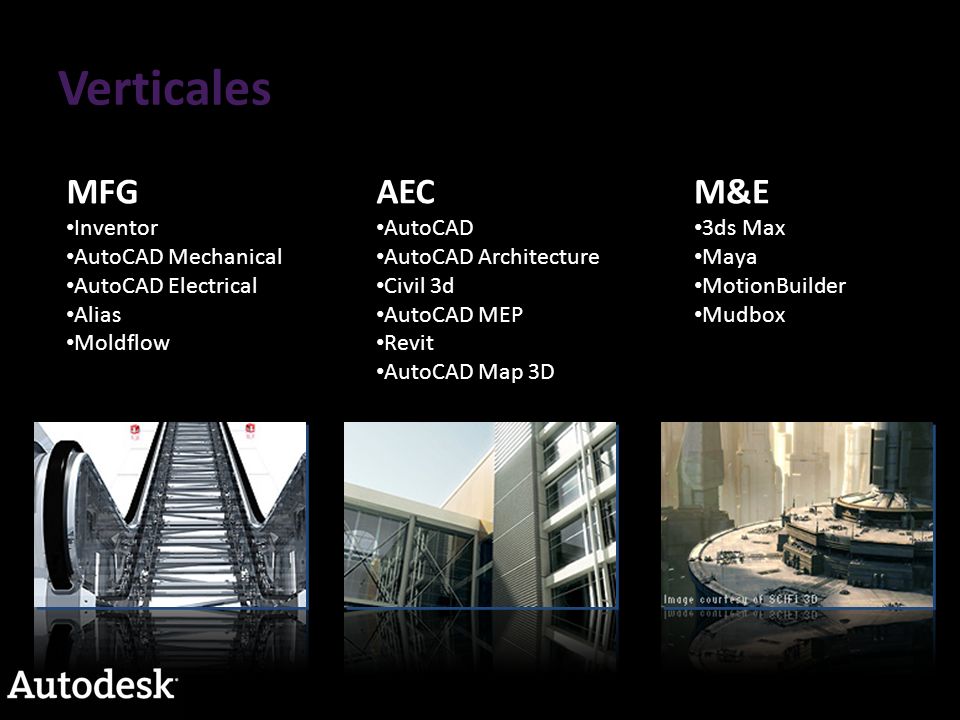 Verticales

MFG
•Inventor
•AutoCAD Mechanical
•AutoCAD Electrical
•Alias
•Moldflow

AEC
•AutoCAD
•AutoCAD Architecture
•Civil 3d
•AutoCAD MEP
•Revit
•AutoCAD Map 3D

M&E
•3ds Max
•Maya
•MotionBuilder
•Mudbox

Image courtesy of SCIFI 3D

Autodesk